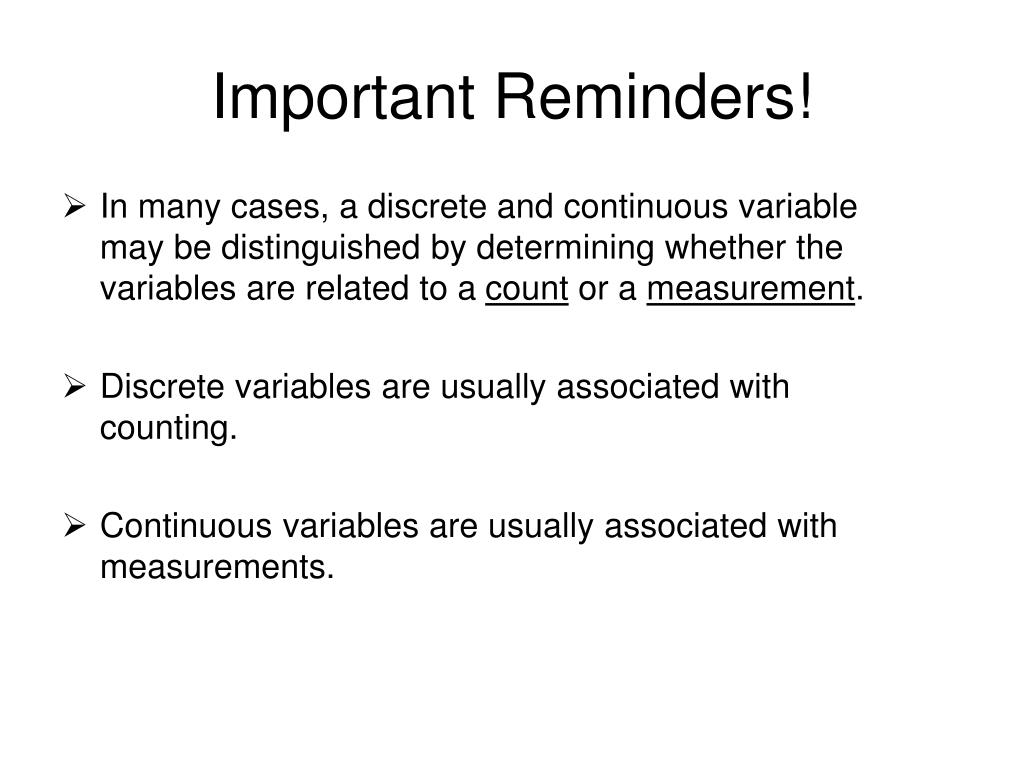 Important Reminders!

➢ In many cases, a discrete and continuous variable may be distinguished by determining whether the variables are related to a count or a measurement.

➢ Discrete variables are usually associated with counting.

➢ Continuous variables are usually associated with measurements.